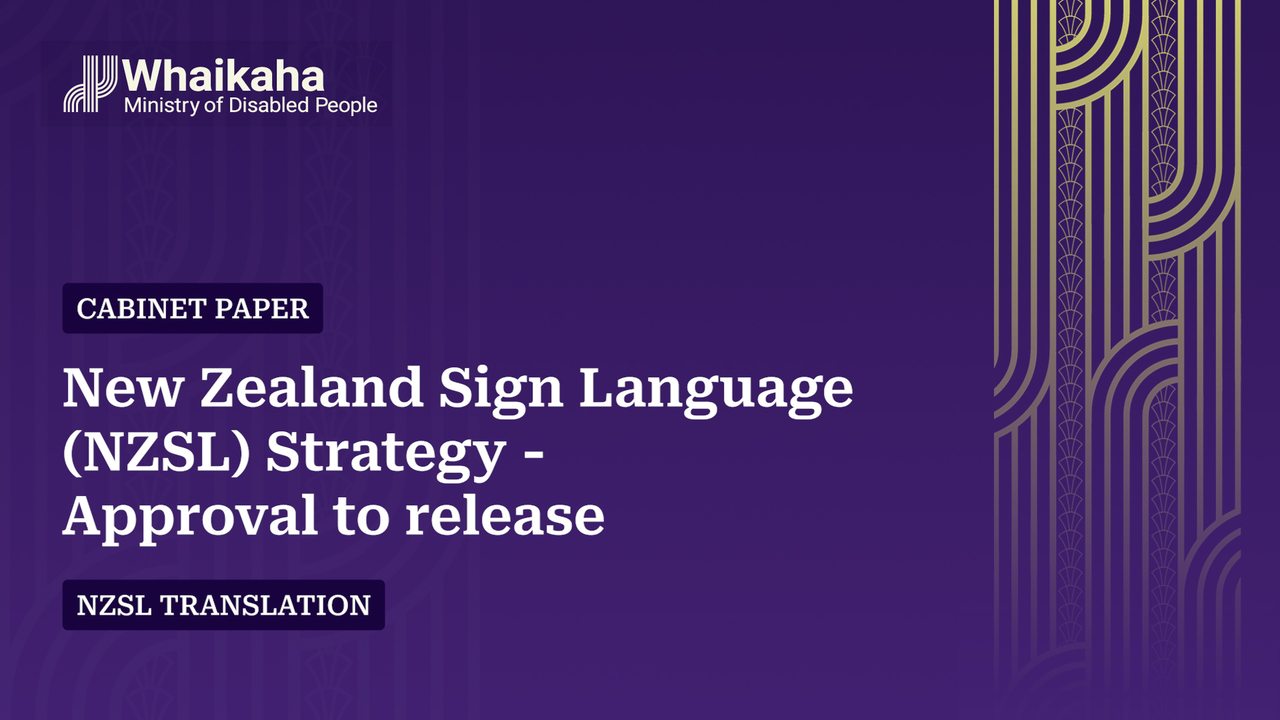 Whaikaha
Ministry of Disabled People

CABINET PAPER

New Zealand Sign Language (NZSL) Strategy - Approval to release

NZSL TRANSLATION